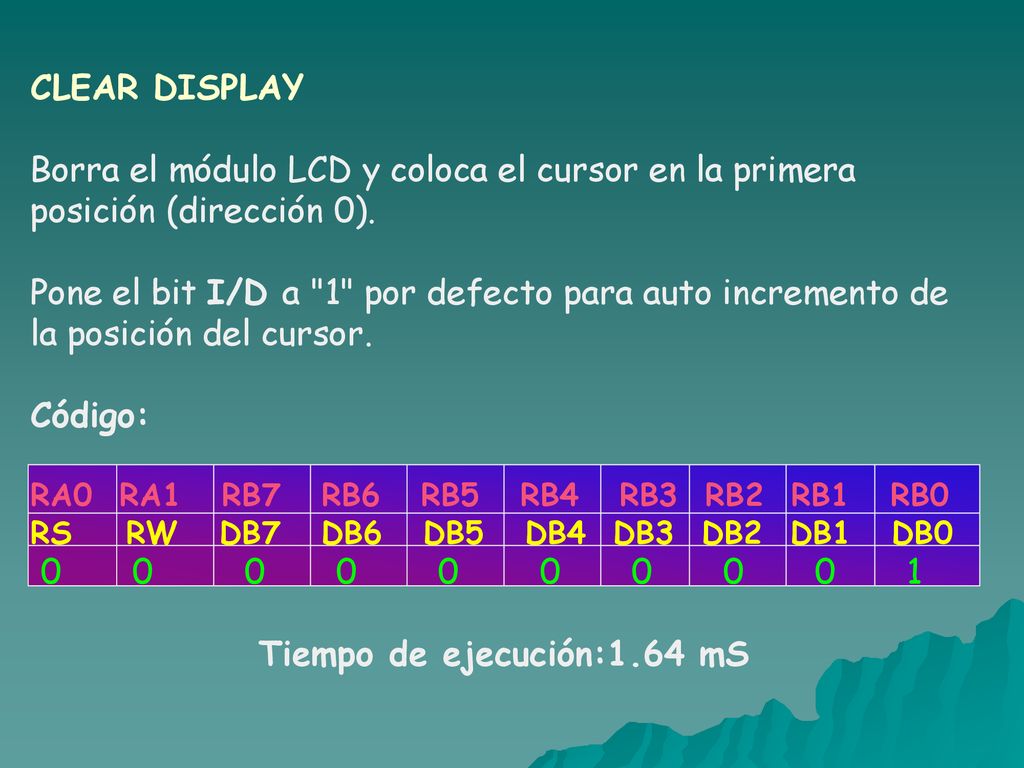 CLEAR DISPLAY

Borra el módulo LCD y coloca el cursor en la primera posición (dirección 0).

Pone el bit I/D a "1" por defecto para auto incremento de la posición del cursor.

Código:

| RA0 | RA1 | RB7 | RB6 | RB5 | RB4 | RB3 | RB2 | RB1 | RB0 |
|---|---|---|---|---|---|---|---|---|---|
| RS | RW | DB7 | DB6 | DB5 | DB4 | DB3 | DB2 | DB1 | DB0 |
| 0 | 0 | 0 | 0 | 0 | 0 | 0 | 0 | 0 | 1 |

Tiempo de ejecución:1.64 mS